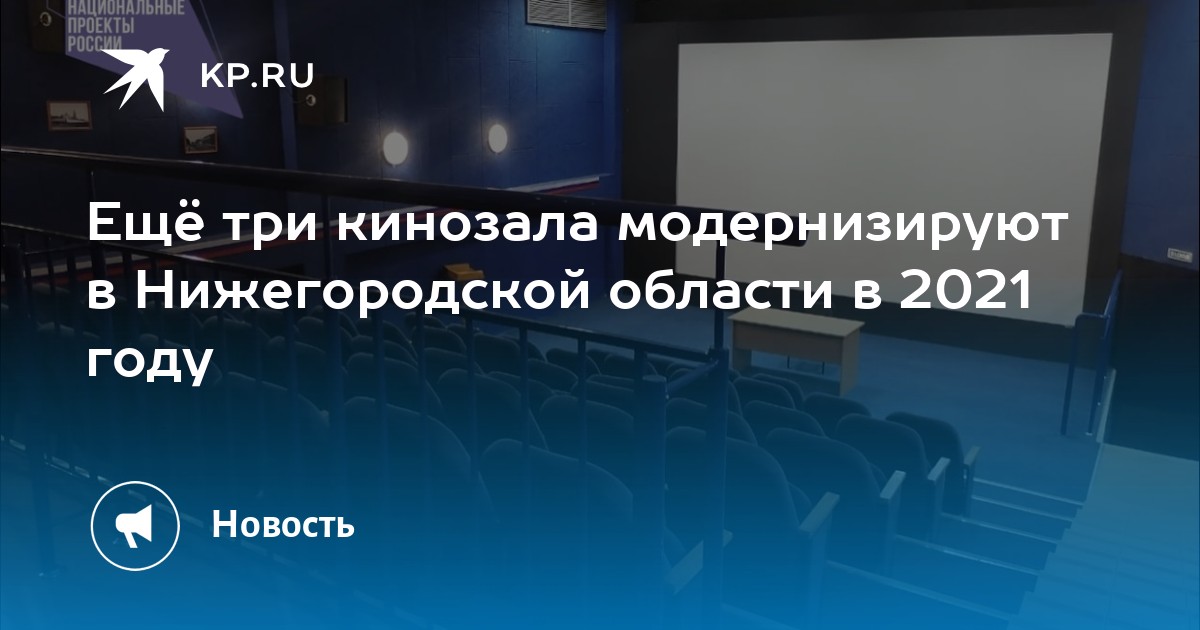 НАЦИОНАЛЬНЫЕ ПРОЕКТЫ РОССИИ

KP.RU

Ещё три кинозала модернизируют в Нижегородской области в 2021 году

Новость